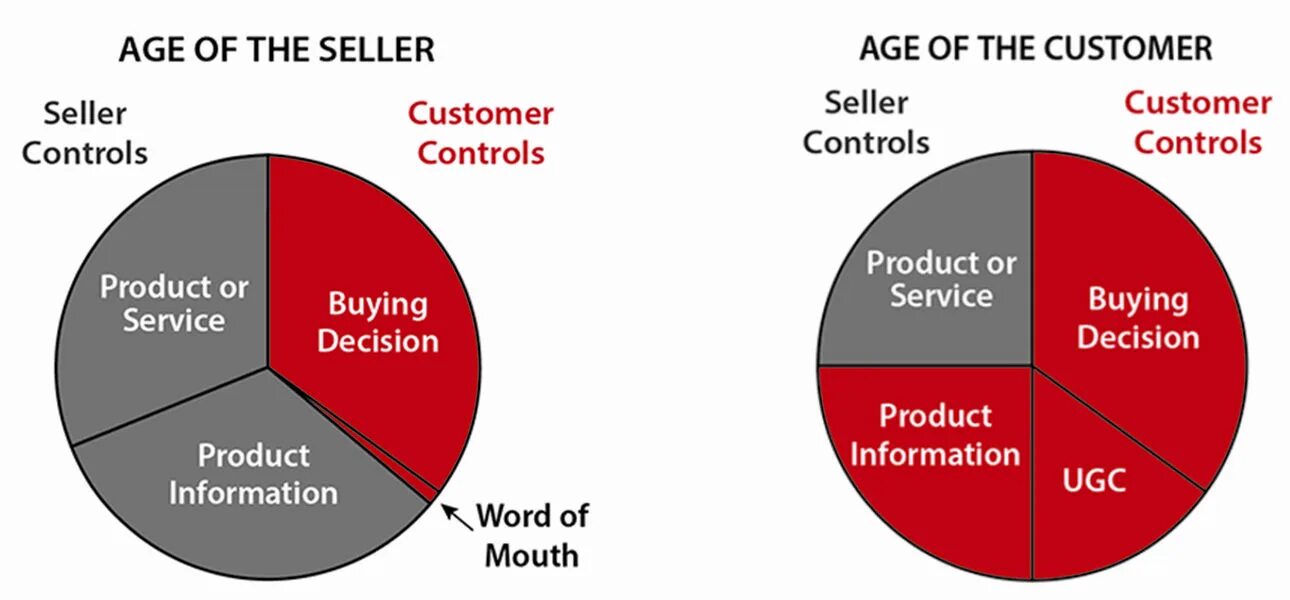 AGE OF THE SELLER

Seller Controls

Customer Controls

Product or Service

Buying Decision

Product Information

Word of Mouth

AGE OF THE CUSTOMER

Seller Controls

Customer Controls

Product or Service

Buying Decision

Product Information

UGC